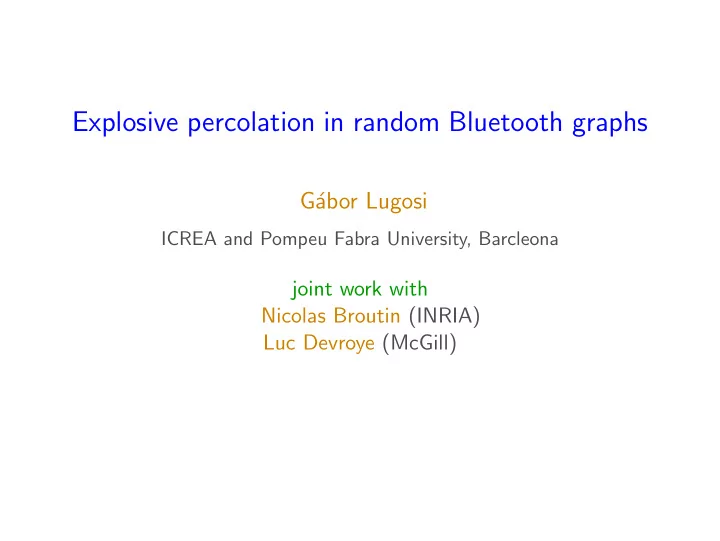 Explosive percolation in random Bluetooth graphs

Gábor Lugosi

ICREA and Pompeu Fabra University, Barcleona

joint work with
Nicolas Broutin (INRIA)
Luc Devroye (McGill)